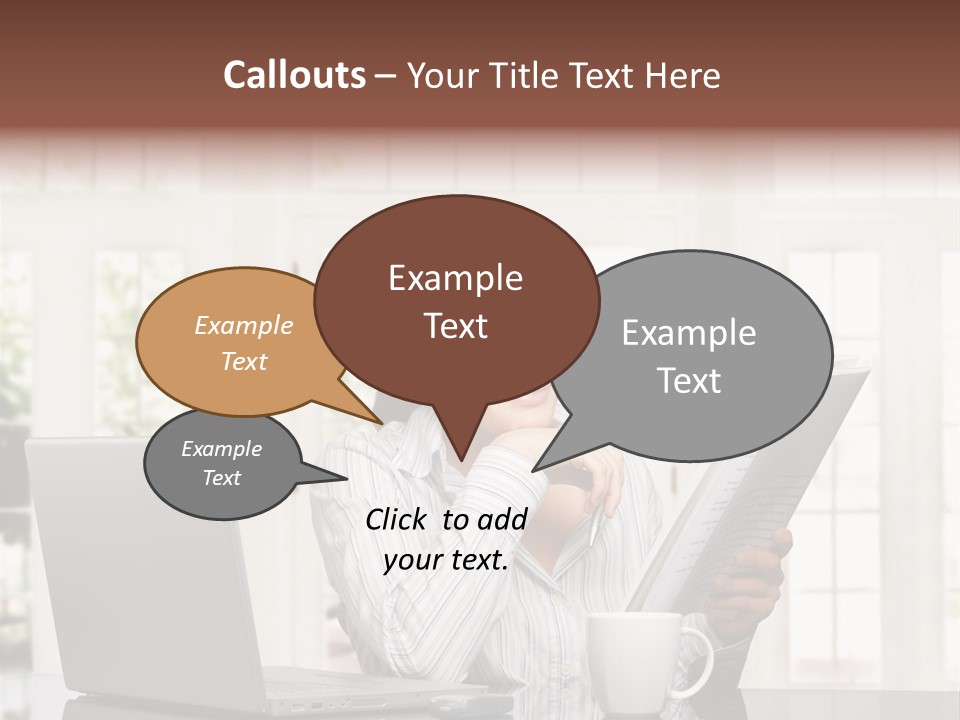 Callouts – Your Title Text Here

Example Text

Example Text

Example Text

Example Text

Click to add your text.